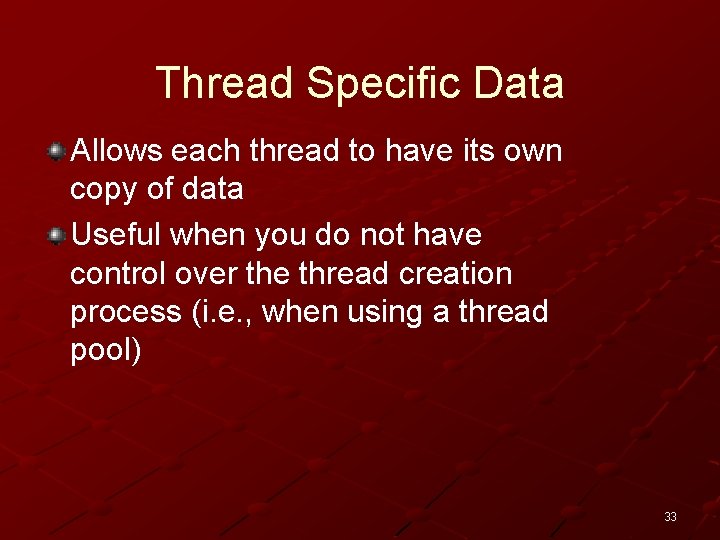 Thread Specific Data

Allows each thread to have its own copy of data

Useful when you do not have control over the thread creation process (i.e., when using a thread pool)

33